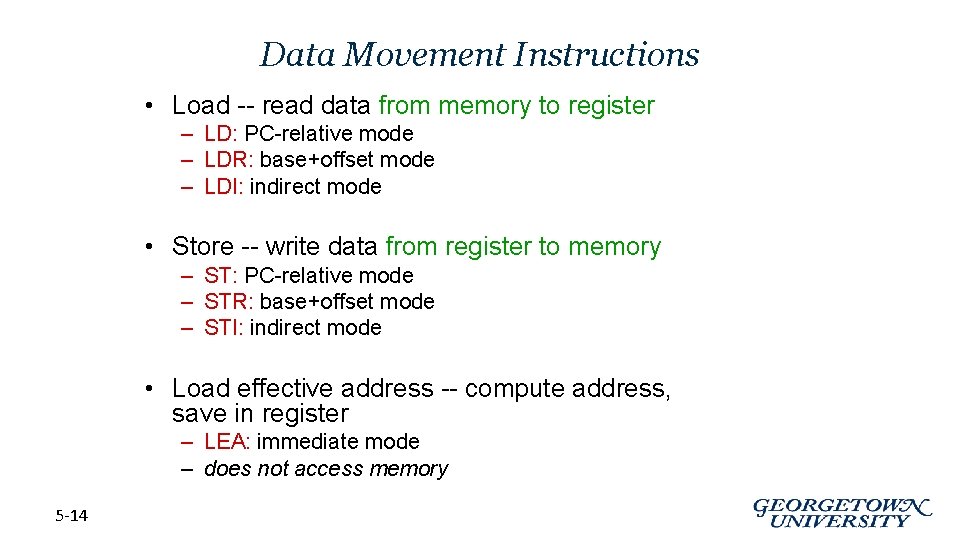 Data Movement Instructions

• Load -- read data from memory to register
– LD: PC-relative mode
– LDR: base+offset mode
– LDI: indirect mode

• Store -- write data from register to memory
– ST: PC-relative mode
– STR: base+offset mode
– STI: indirect mode

• Load effective address -- compute address, save in register
– LEA: immediate mode
– does not access memory

5-14

GEORGETOWN UNIVERSITY